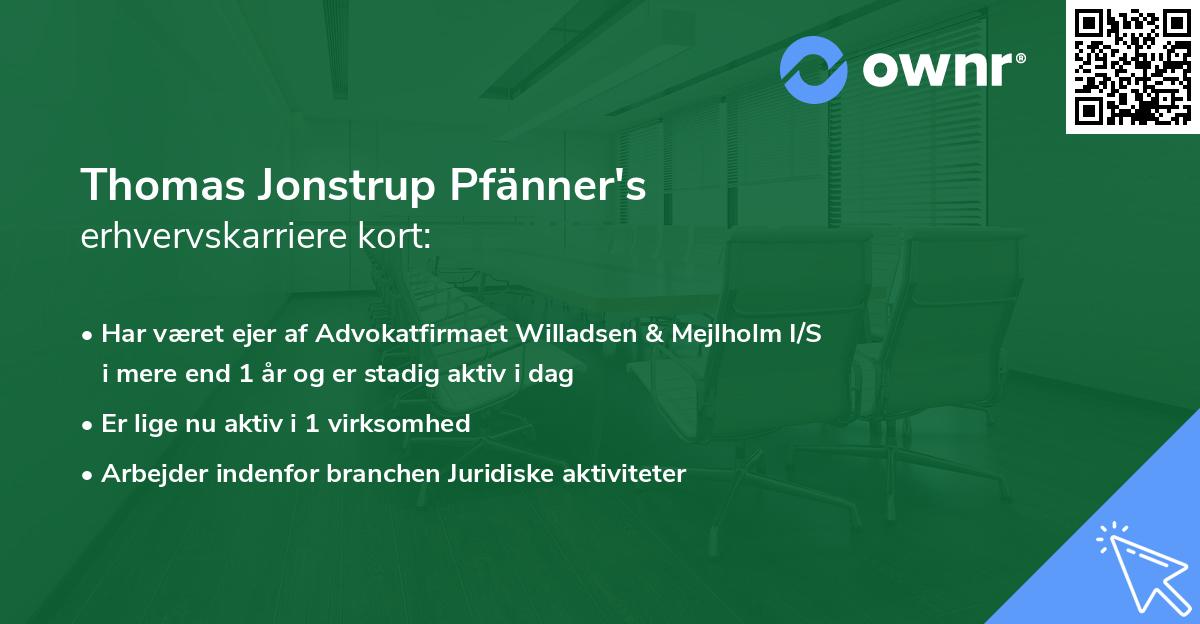 ownr®

Thomas Jonstrup Pfänner's erhvervskarriere kort:

• Har været ejer af Advokatfirmaet Willadsen & Mejlholm I/S i mere end 1 år og er stadig aktiv i dag

• Er lige nu aktiv i 1 virksomhed

• Arbejder indenfor branchen Juridiske aktiviteter